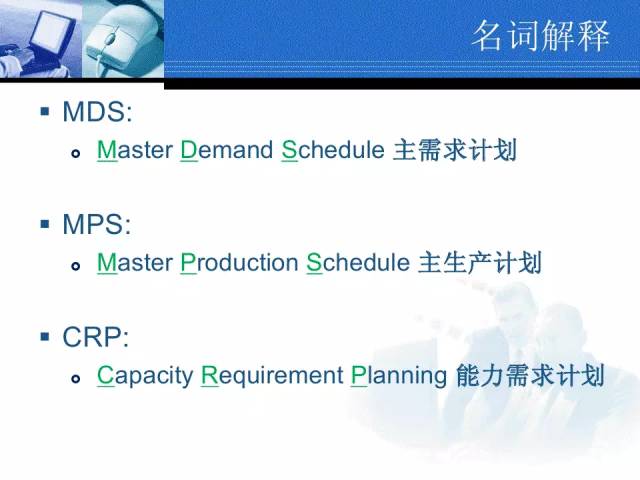 名词解释

MDS:

Master Demand Schedule 主需求计划

MPS:

Master Production Schedule 主生产计划

CRP:

Capacity Requirement Planning 能力需求计划